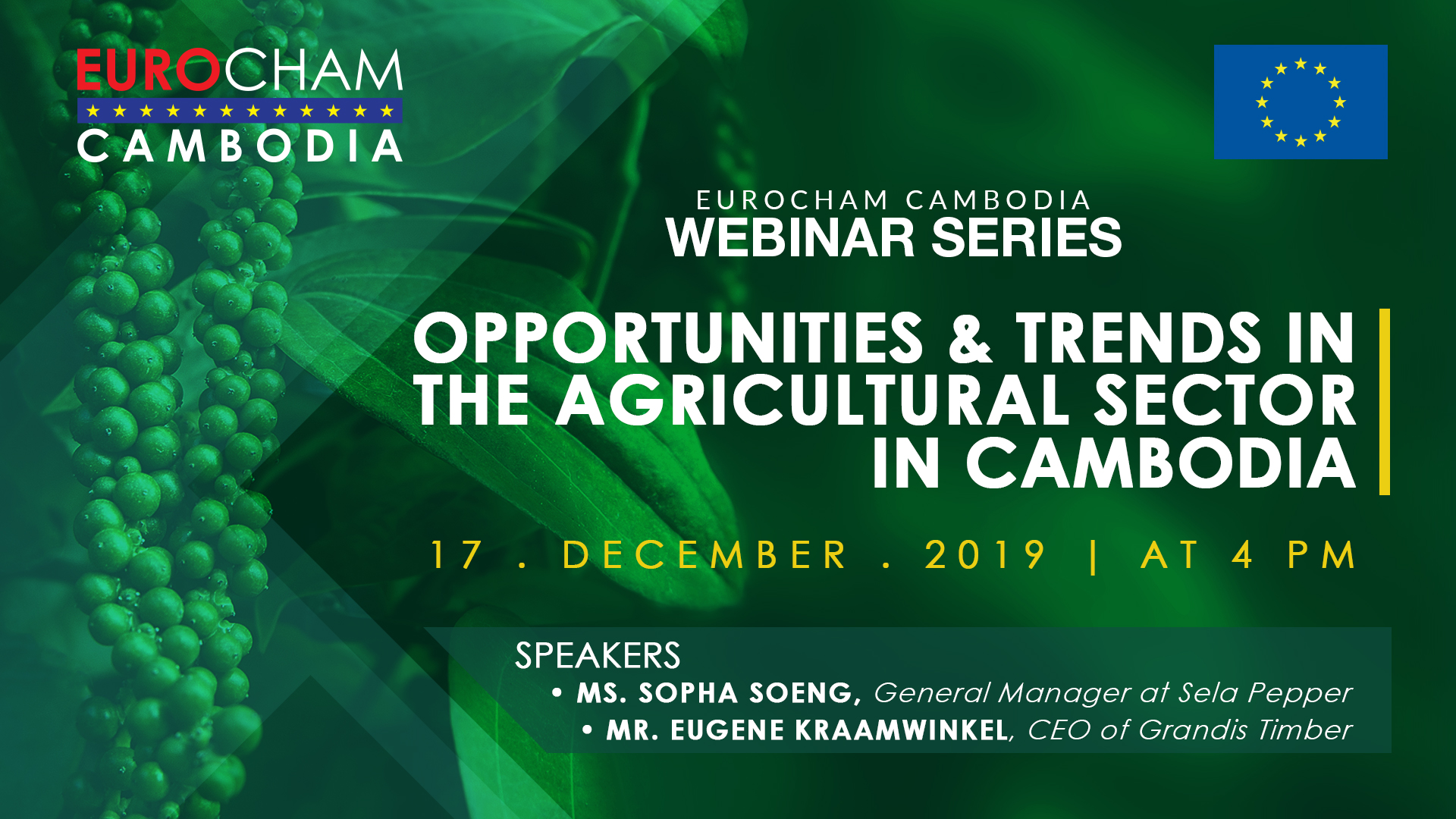 EUROCHAM
CAMBODIA

EUROCHAM CAMBODIA
WEBINAR SERIES

OPPORTUNITIES & TRENDS IN THE AGRICULTURAL SECTOR IN CAMBODIA

17 . DECEMBER . 2019 | AT 4 PM

SPEAKERS
• MS. SOPHA SOENG, General Manager at Sela Pepper
• MR. EUGENE KRAAMWINKEL, CEO of Grandis Timber